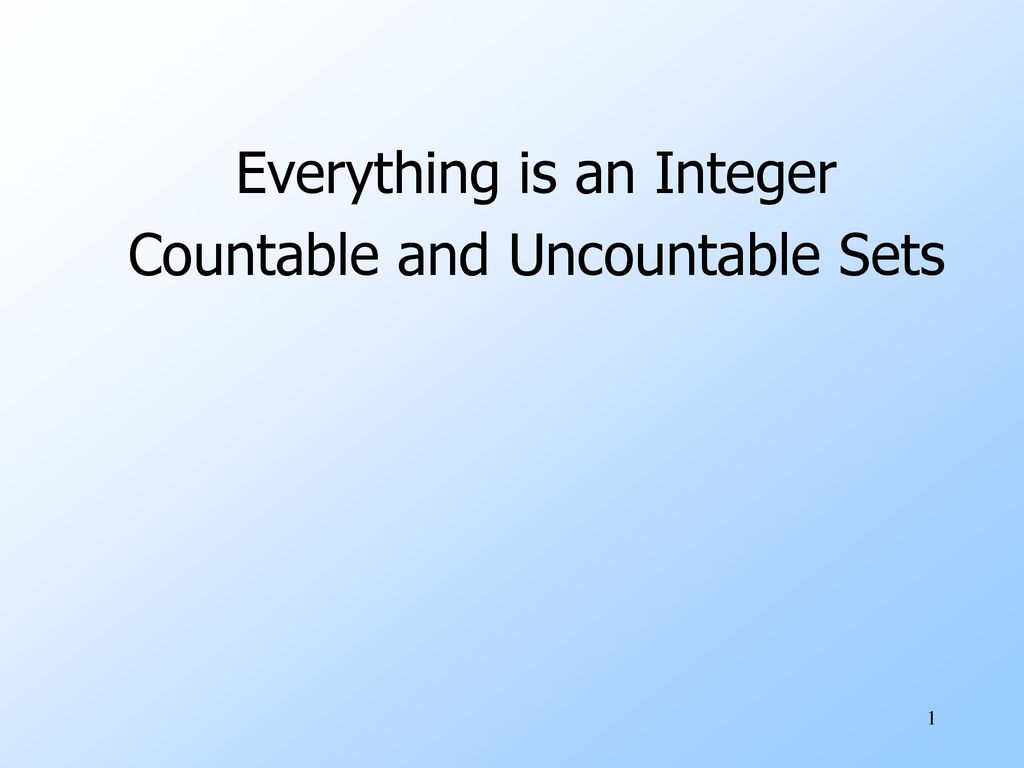 Everything is an Integer
Countable and Uncountable Sets

1